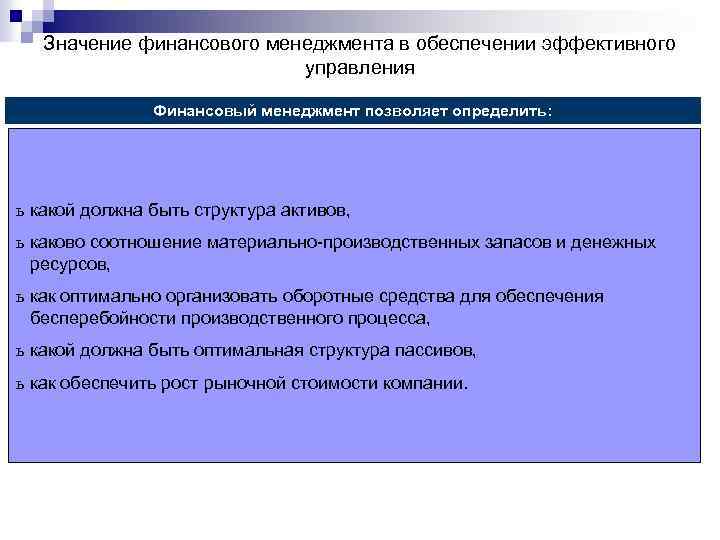 Значение финансового менеджмента в обеспечении эффективного управления

Финансовый менеджмент позволяет определить:

ь какой должна быть структура активов,

ь каково соотношение материально-производственных запасов и денежных ресурсов,

ь как оптимально организовать оборотные средства для обеспечения бесперебойности производственного процесса,

ь какой должна быть оптимальная структура пассивов,

ь как обеспечить рост рыночной стоимости компании.